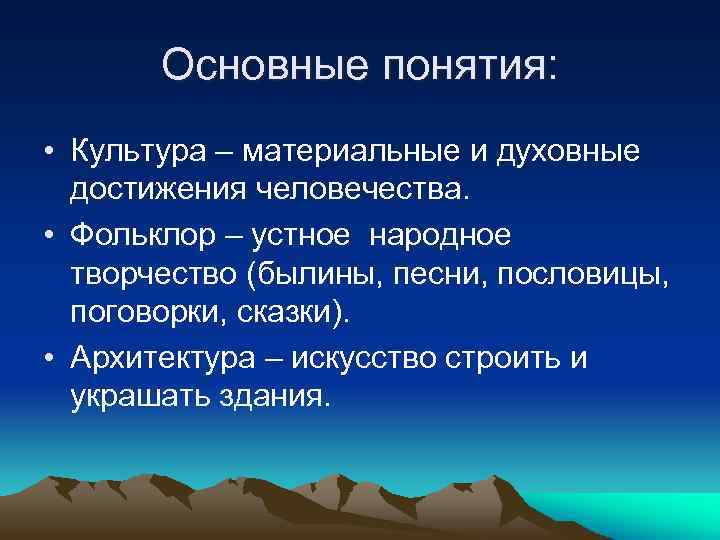 Основные понятия:

• Культура – материальные и духовные достижения человечества.

• Фольклор – устное  народное творчество (былины, песни, пословицы, поговорки, сказки).

• Архитектура – искусство строить и украшать здания.